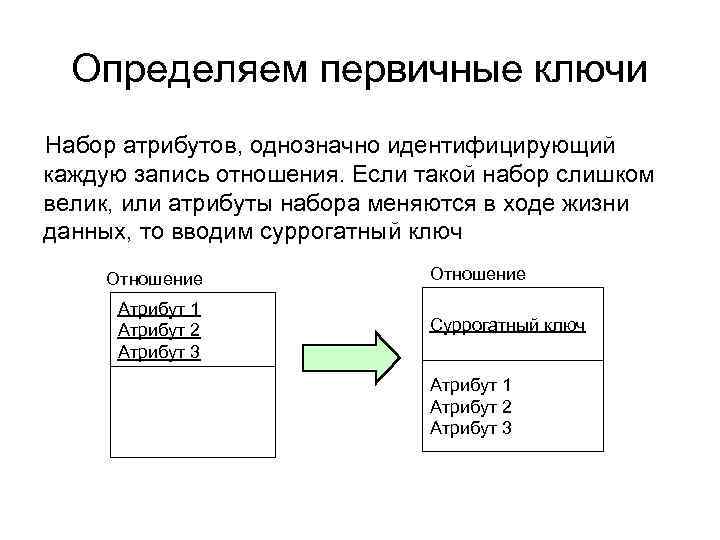 Определяем первичные ключи

Набор атрибутов, однозначно идентифицирующий каждую запись отношения. Если такой набор слишком велик, или атрибуты набора меняются в ходе жизни данных, то вводим суррогатный ключ

Отношение

Атрибут 1
Атрибут 2
Атрибут 3

Отношение

Суррогатный ключ

Атрибут 1
Атрибут 2
Атрибут 3